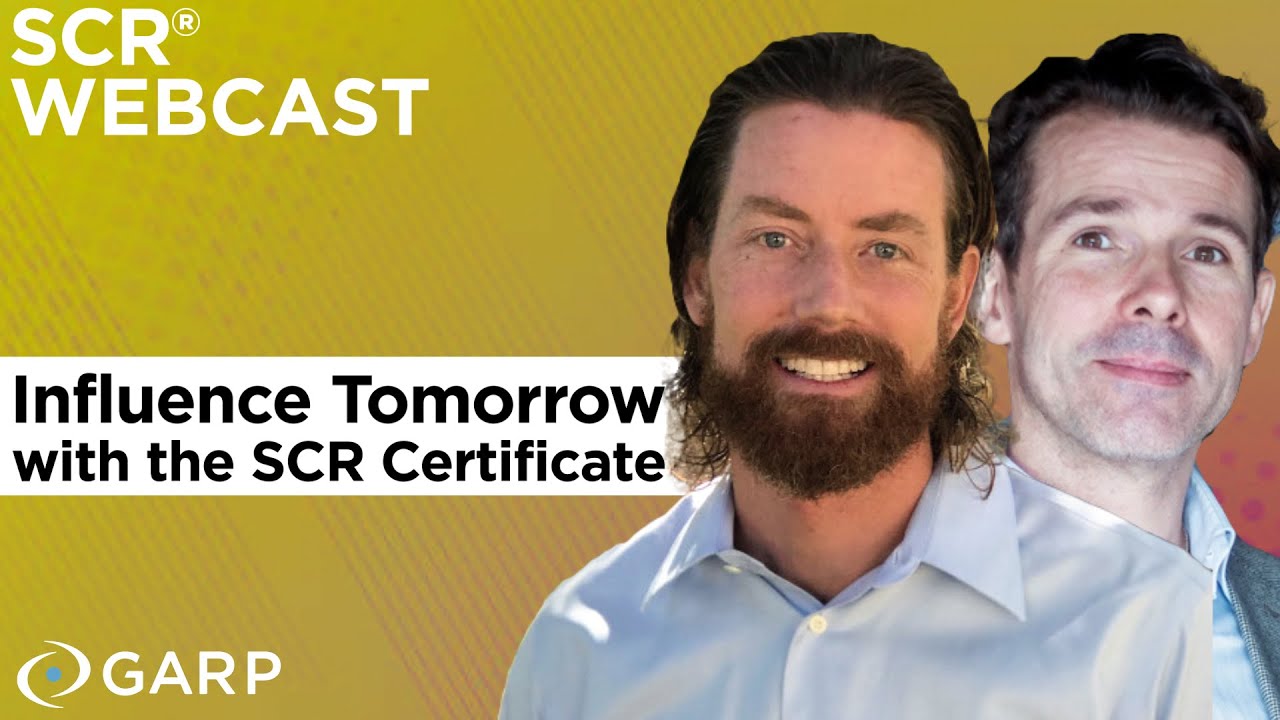 SCR®
WEBCAST

Influence Tomorrow
with the SCR Certificate

GARP